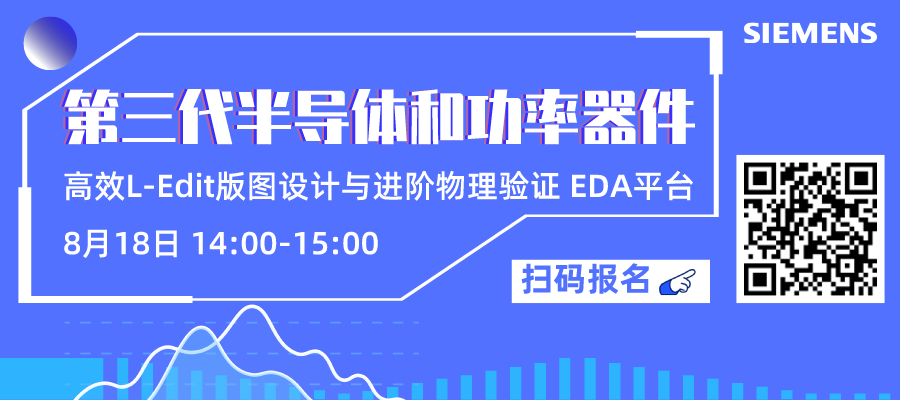 SIEMENS

第三代半导体和功率器件

高效L-Edit版图设计与进阶物理验证 EDA平台

8月18日 14:00-15:00

扫码报名